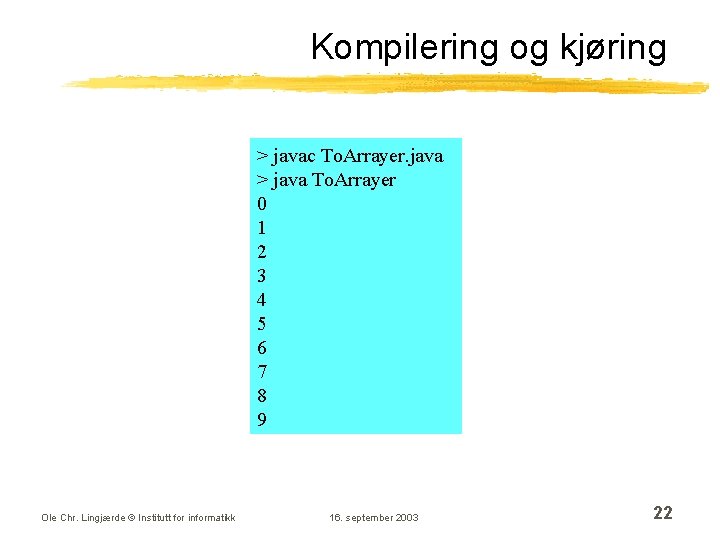 Kompilering og kjøring

> javac ToArrayer.java
> java ToArrayer
0
1
2
3
4
5
6
7
8
9

Ole Chr. Lingjærde © Institutt for informatikk

16. september 2003

22